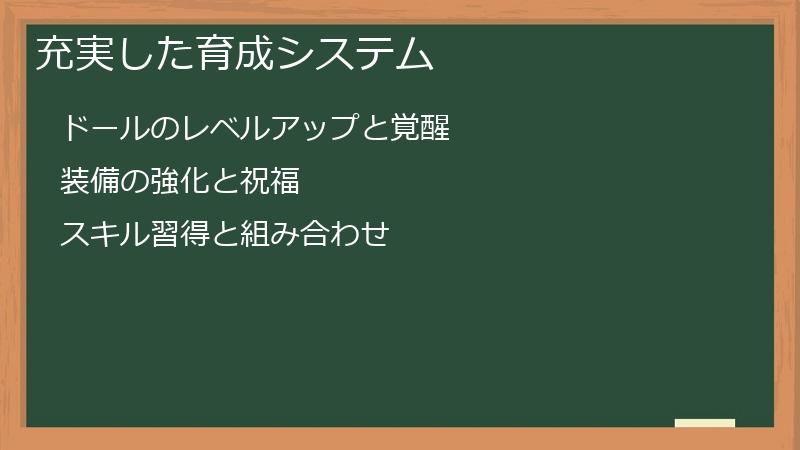 充実した育成システム

ドールのレベルアップと覚醒

装備の強化と祝福

スキル習得と組み合わせ